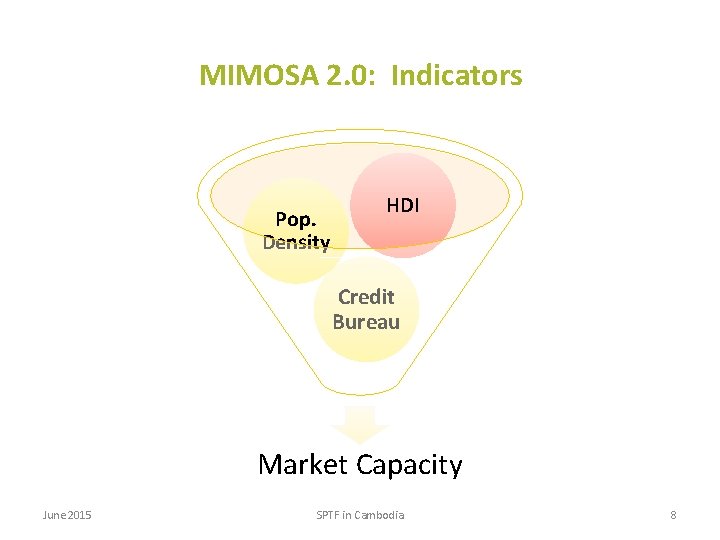 MIMOSA 2.0: Indicators

Pop. Density

HDI

Credit Bureau

Market Capacity

June 2015

SPTF in Cambodia

8